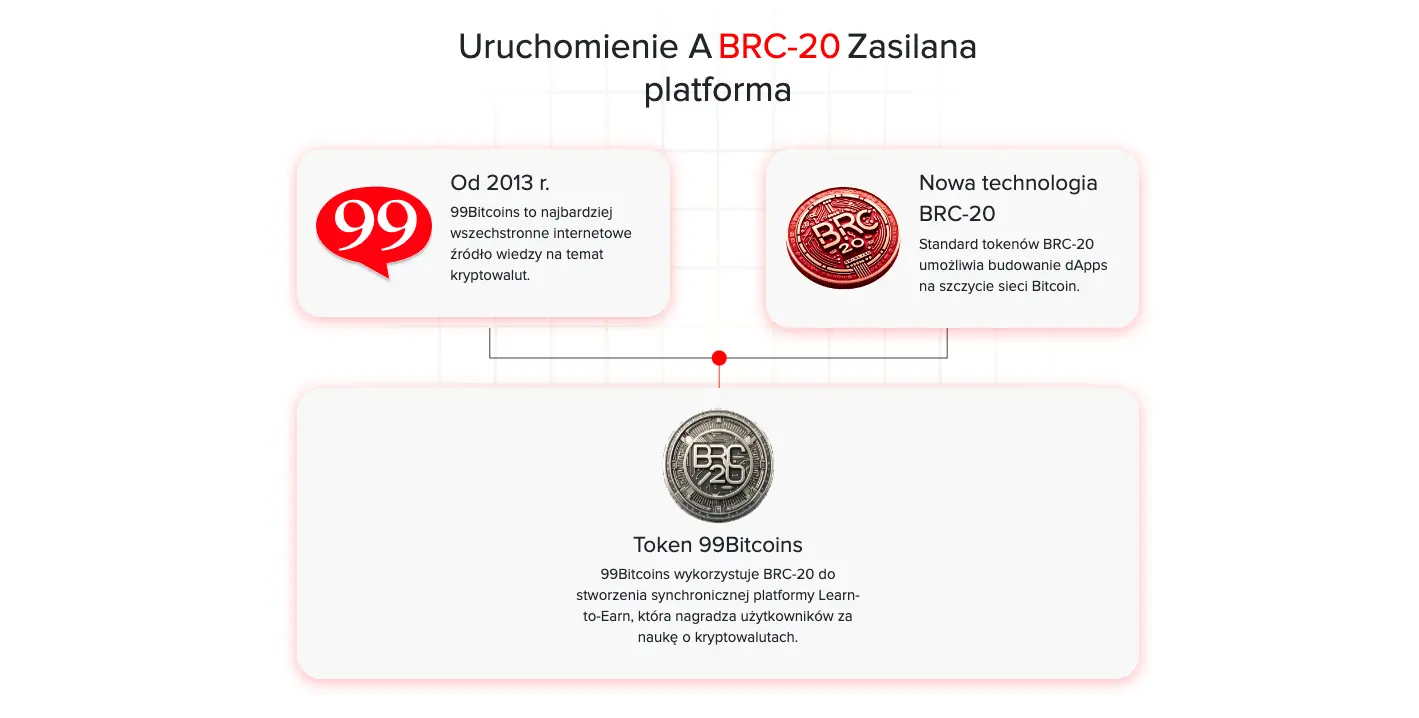 Uruchomienie A BRC-20 Zasilana platforma

99

Od 2013 r.

99Bitcoins to najbardziej wszechstronne internetowe źródło wiedzy na temat kryptowalut.

BRC 20

Nowa technologia BRC-20

Standard tokenów BRC-20 umożliwia budowanie dApps na szczycie sieci Bitcoin.

BRC 20

Token 99Bitcoins

99Bitcoins wykorzystuje BRC-20 do stworzenia synchronicznej platformy Learn-to-Earn, która nagradza użytkowników za naukę o kryptowalutach.